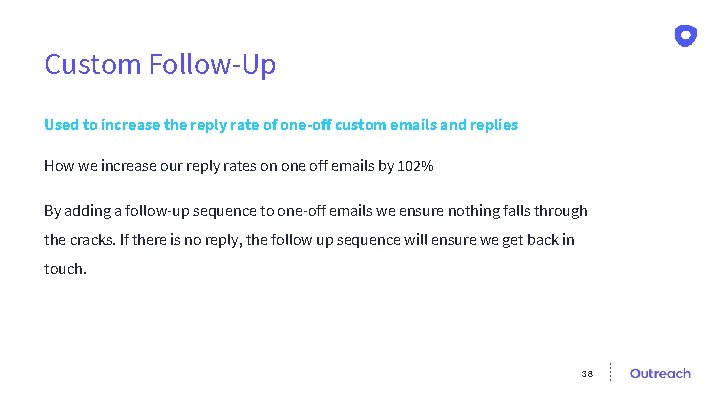 Custom Follow-Up

Used to increase the reply rate of one-off custom emails and replies

How we increase our reply rates on one off emails by 102%

By adding a follow-up sequence to one-off emails we ensure nothing falls through the cracks. If there is no reply, the follow up sequence will ensure we get back in touch.

38

Outreach